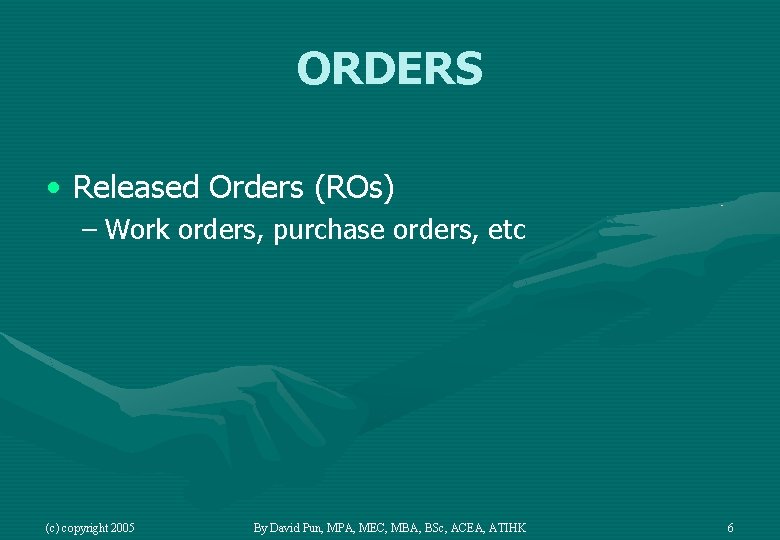 ORDERS

• Released Orders (ROs)
– Work orders, purchase orders, etc

(c) copyright 2005

By David Pun, MPA, MEC, MBA, BSc, ACEA, ATIHK

6